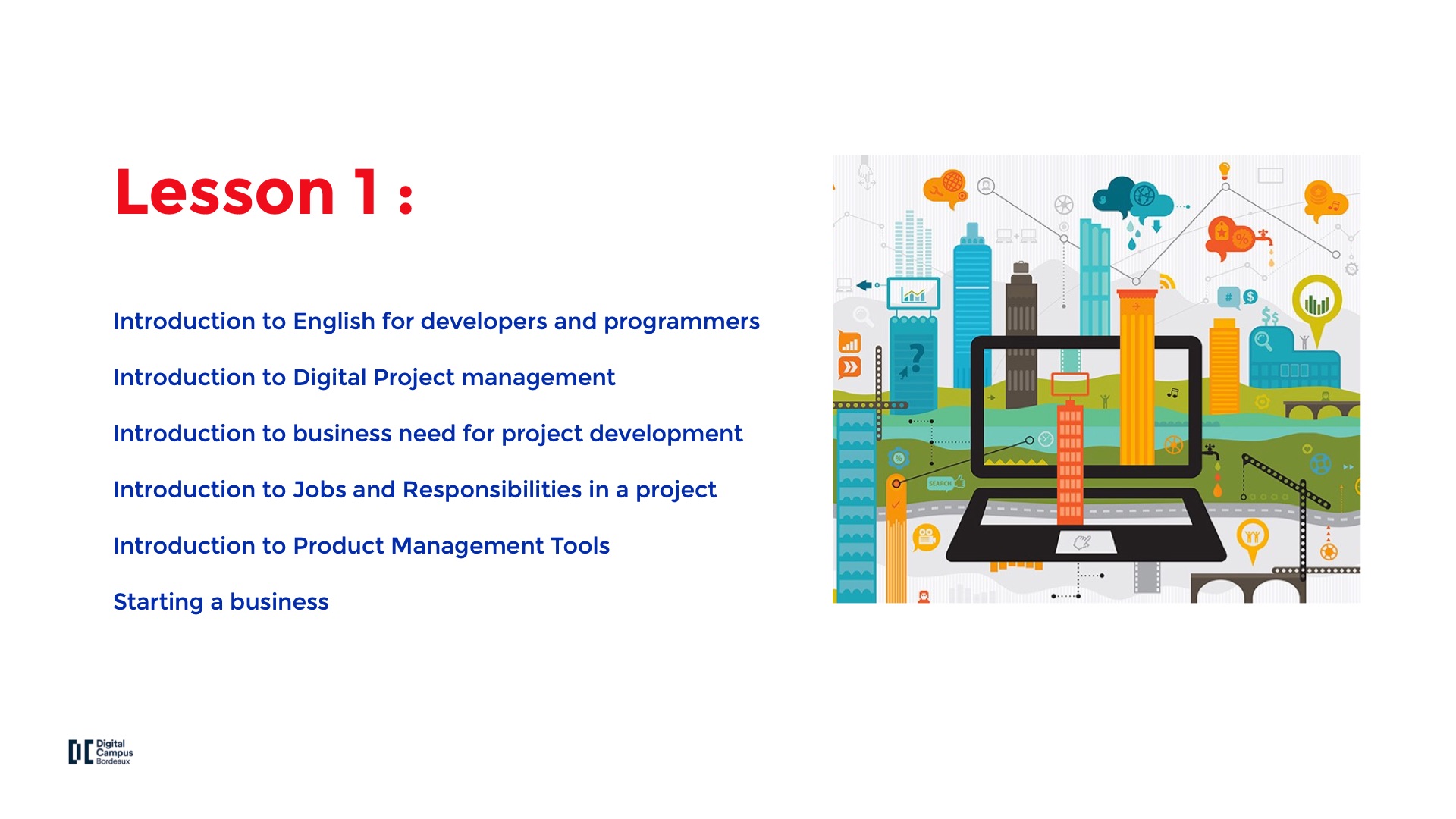 Lesson 1 :

Introduction to English for developers and programmers

Introduction to Digital Project management

Introduction to business need for project development

Introduction to Jobs and Responsibilities in a project

Introduction to Product Management Tools

Starting a business

SEARCH

DC Digital Campus Bordeaux